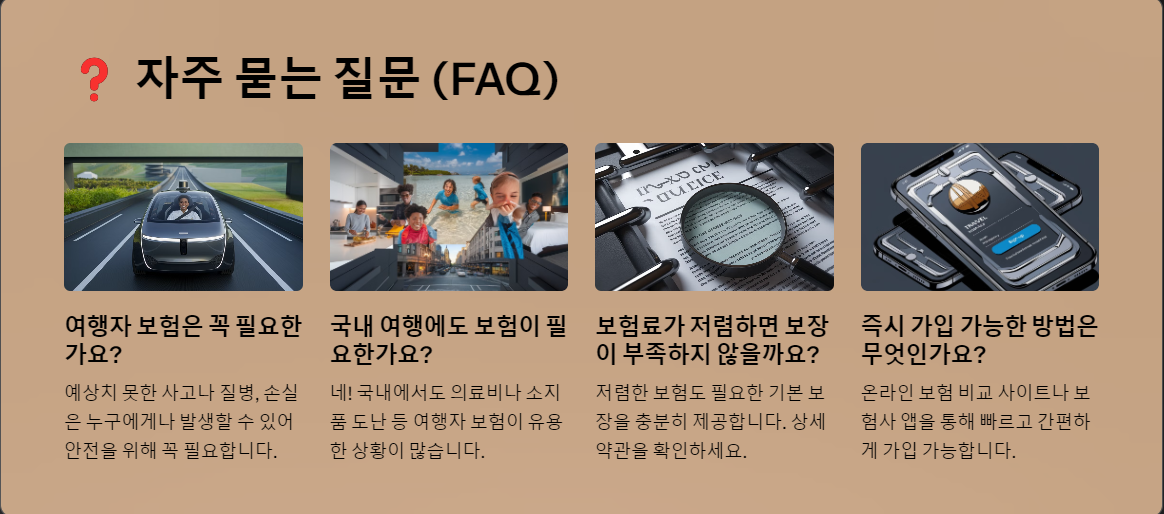 ❓ 자주 묻는 질문 (FAQ)

여행자 보험은 꼭 필요한가요?

예상치 못한 사고나 질병, 손실은 누구에게나 발생할 수 있어 안전을 위해 꼭 필요합니다.

국내 여행에도 보험이 필요한가요?

네! 국내에서도 의료비나 소지품 도난 등 여행자 보험이 유용한 상황이 많습니다.

보험료가 저렴하면 보장이 부족하지 않을까요?

저렴한 보험도 필요한 기본 보장을 충분히 제공합니다. 상세 약관을 확인하세요.

즉시 가입 가능한 방법은 무엇인가요?

온라인 보험 비교 사이트나 보험사 앱을 통해 빠르고 간편하게 가입 가능합니다.